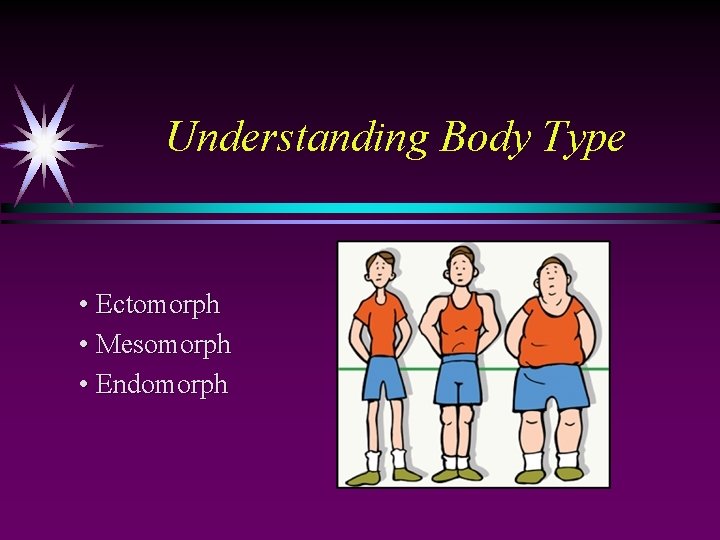 Understanding Body Type

• Ectomorph
• Mesomorph
• Endomorph